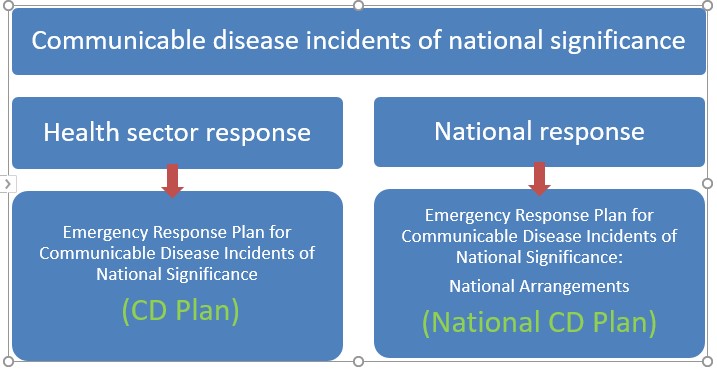 Communicable disease incidents of national significance

Health sector response

Emergency Response Plan for Communicable Disease Incidents of National Significance

(CD Plan)

National response

Emergency Response Plan for Communicable Disease Incidents of National Significance:

National Arrangements

(National CD Plan)